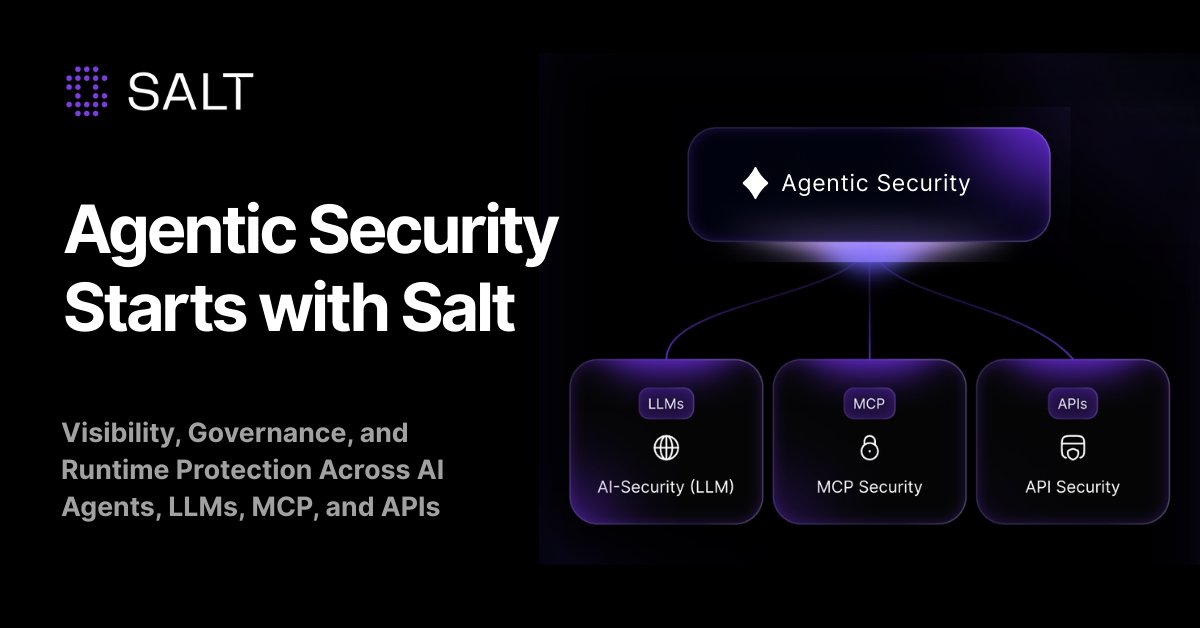 SALT

Agentic Security Starts with Salt

Visibility, Governance, and Runtime Protection Across AI Agents, LLMs, MCP, and APIs

Agentic Security

LLMs
AI-Security (LLM)

MCP
MCP Security

APIs
API Security